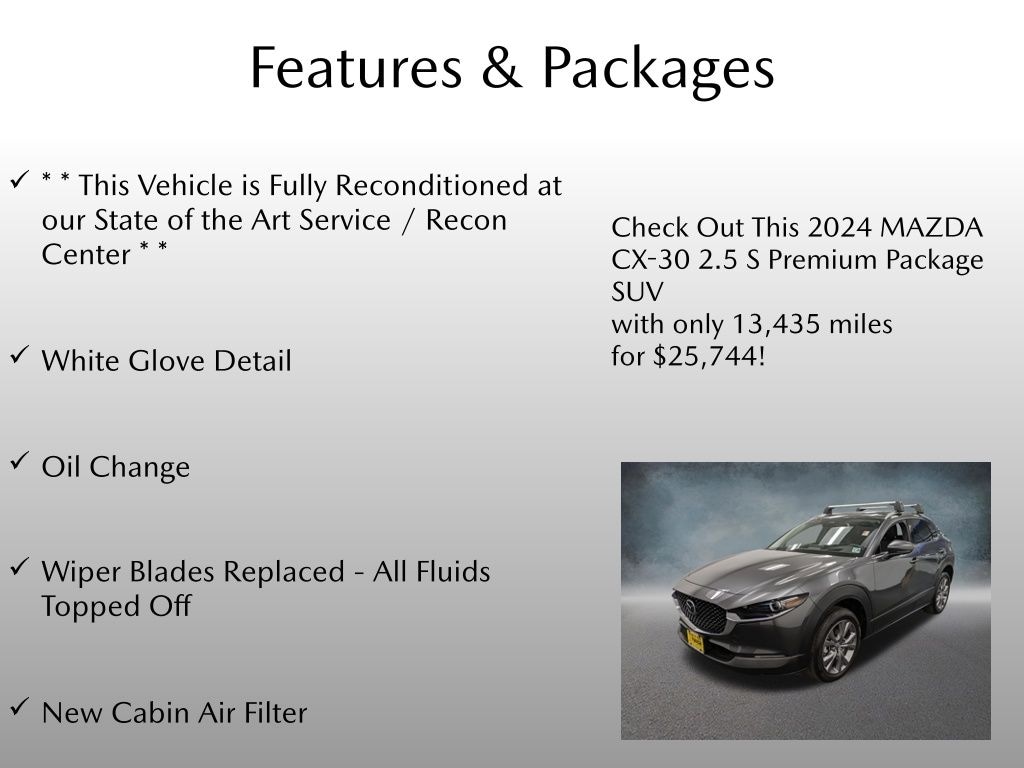 Features & Packages

✓ * * This Vehicle is Fully Reconditioned at our State of the Art Service / Recon Center * *

✓ White Glove Detail

✓ Oil Change

✓ Wiper Blades Replaced - All Fluids Topped Off

✓ New Cabin Air Filter

Check Out This 2024 MAZDA CX-30 2.5 S Premium Package SUV
with only 13,435 miles
for $25,744!